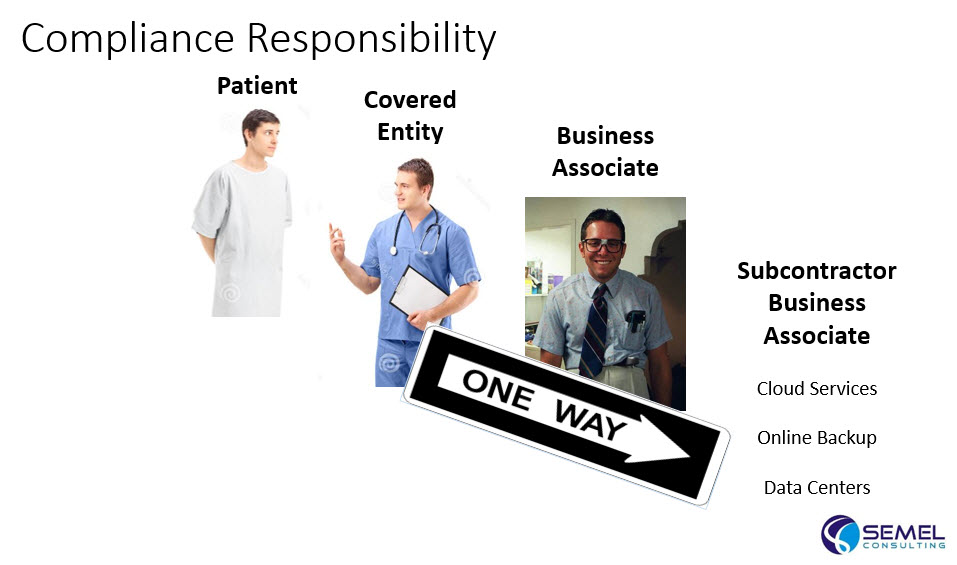 Compliance Responsibility

Patient

Covered Entity

Business Associate

ONE WAY

Subcontractor Business Associate

Cloud Services

Online Backup

Data Centers

SEMEL CONSULTING